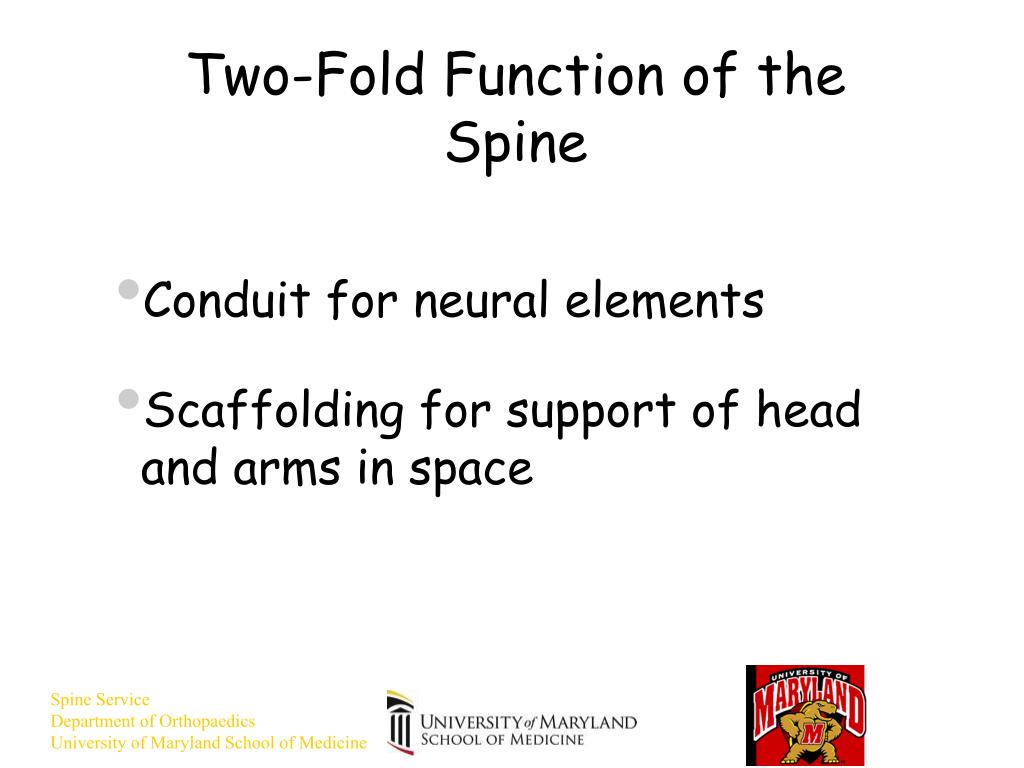 Two-Fold Function of the Spine

• Conduit for neural elements

• Scaffolding for support of head and arms in space

Spine Service
Department of Orthopaedics
University of Maryland School of Medicine

UNIVERSITY of MARYLAND
SCHOOL OF MEDICINE

UNIVERSITY OF
MARYLAND
M